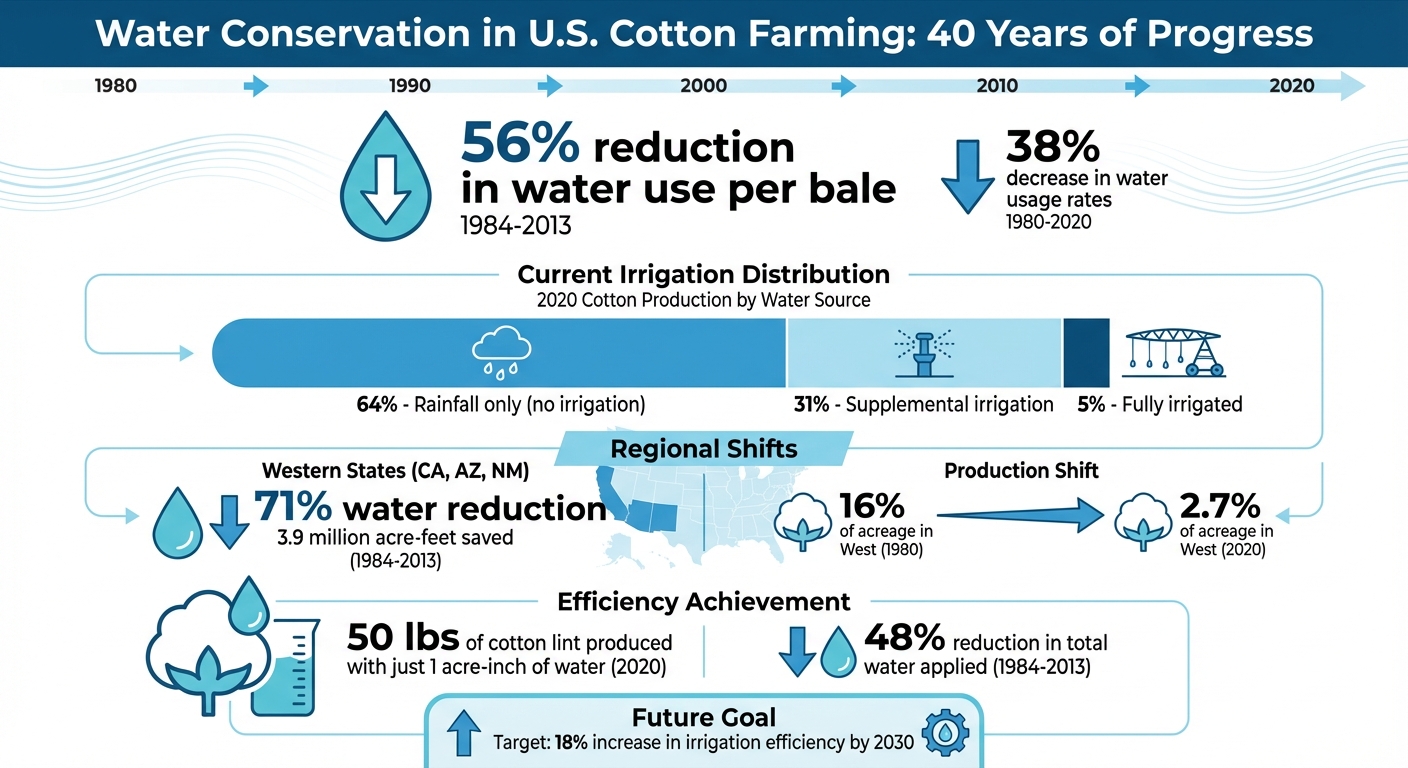 Water Conservation in U.S. Cotton Farming: 40 Years of Progress

1980
1990
2000
2010
2020

56% reduction in water use per bale
1984-2013

38%
decrease in water usage rates
1980-2020

Current Irrigation Distribution
2020 Cotton Production by Water Source

64% - Rainfall only (no irrigation)
31% - Supplemental irrigation
5% - Fully irrigated

Regional Shifts

Western States (CA, AZ, NM)
71% water reduction
3.9 million acre-feet saved
(1984-2013)

Production Shift
16%
of acreage in West (1980)
2.7%
of acreage in West (2020)

Efficiency Achievement
50 lbs of cotton lint produced with just 1 acre-inch of water (2020)
48% reduction in total water applied (1984-2013)

Future Goal
Target: 18% increase in irrigation efficiency by 2030